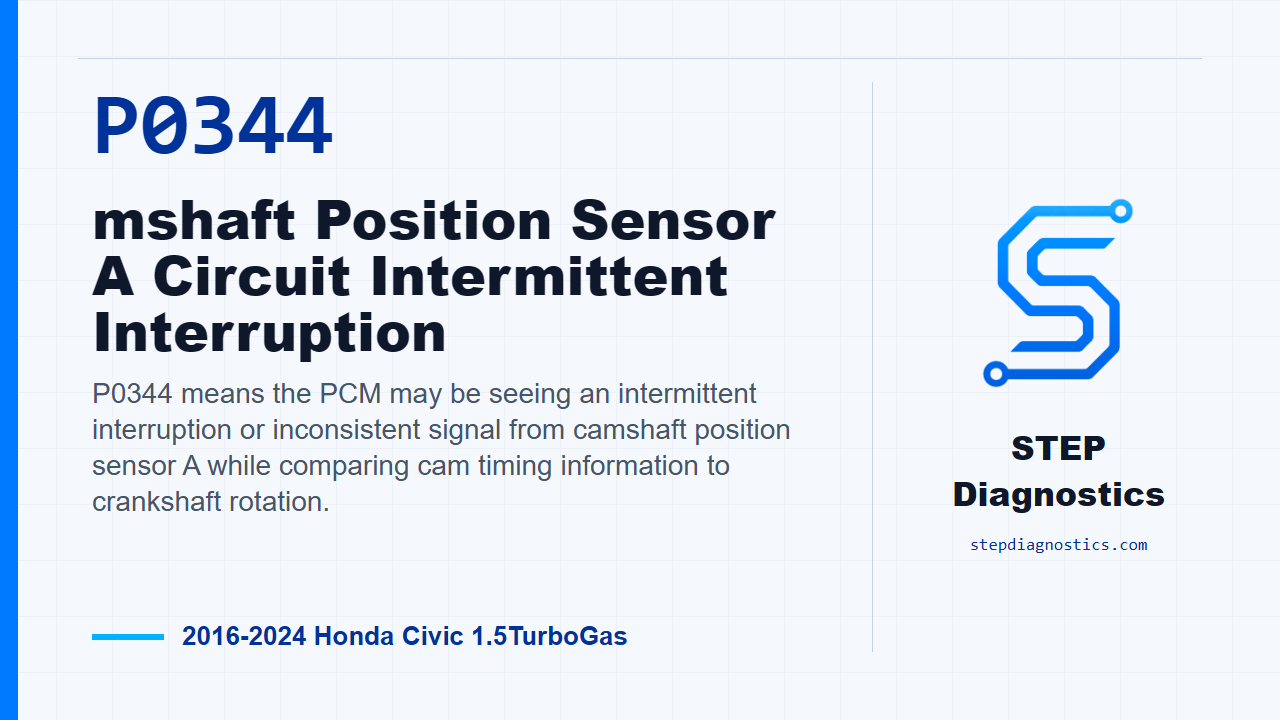 P0344

mshaft Position Sensor A Circuit Intermittent Interruption

P0344 means the PCM may be seeing an intermittent interruption or inconsistent signal from camshaft position sensor A while comparing cam timing information to crankshaft rotation.

2016-2024 Honda Civic 1.5TurboGas

STEP Diagnostics

stepdiagnostics.com